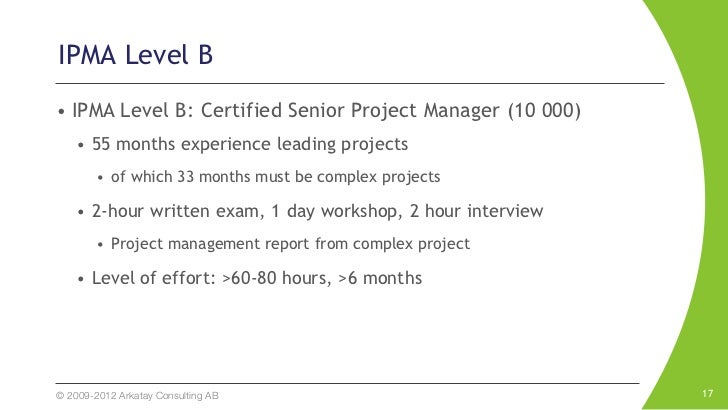 IPMA Level B

• IPMA Level B: Certified Senior Project Manager (10 000)
  • 55 months experience leading projects
    • of which 33 months must be complex projects
  • 2-hour written exam, 1 day workshop, 2 hour interview
    • Project management report from complex project
  • Level of effort: >60-80 hours, >6 months

© 2009-2012 Arkatay Consulting AB

17